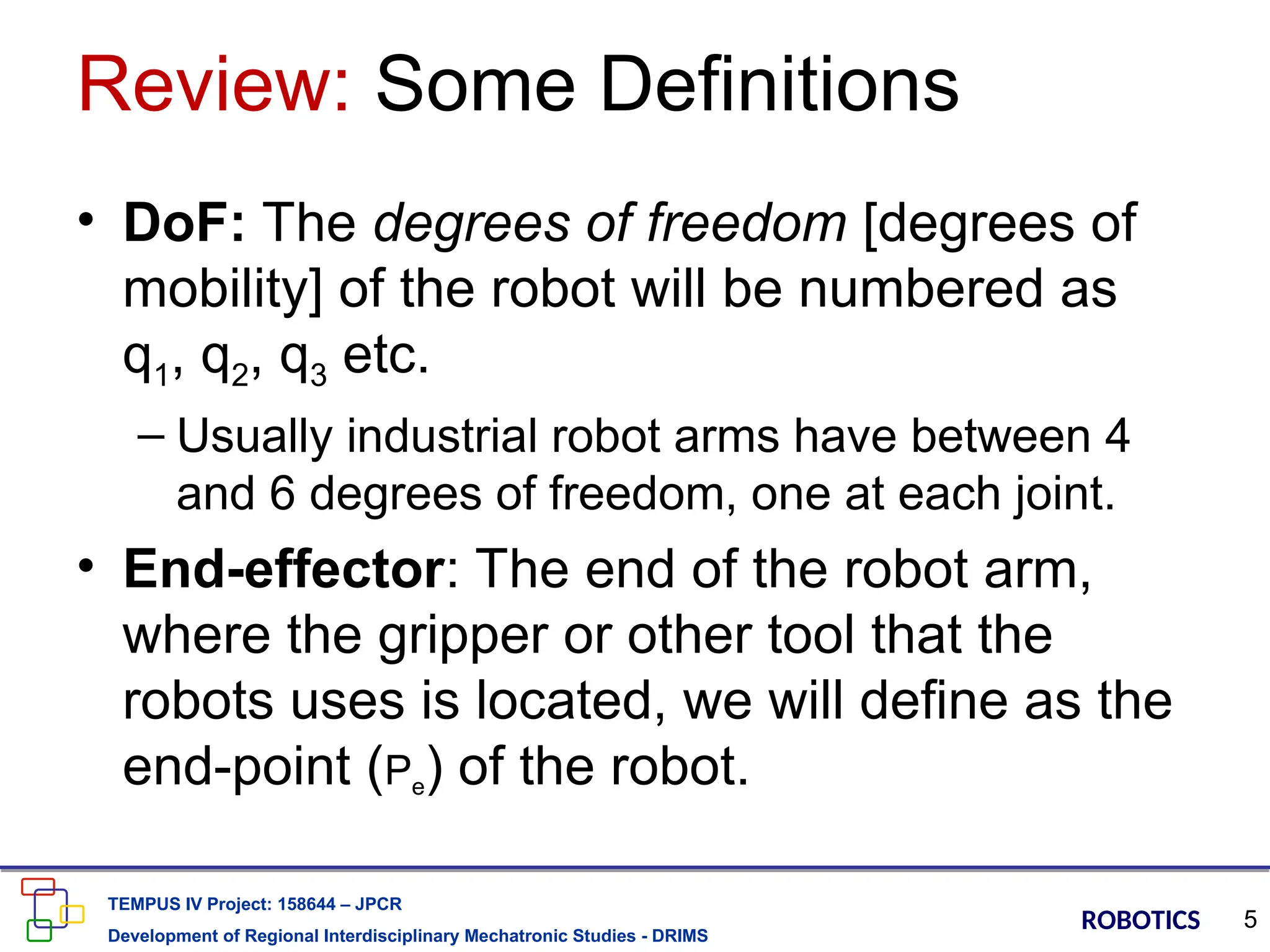 Review: Some Definitions

• DoF: The degrees of freedom [degrees of mobility] of the robot will be numbered as $q_1$, $q_2$, $q_3$ etc.

– Usually industrial robot arms have between 4 and 6 degrees of freedom, one at each joint.

• End-effector: The end of the robot arm, where the gripper or other tool that the robots uses is located, we will define as the end-point ($P_e$) of the robot.

TEMPUS IV Project: 158644 – JPCR
Development of Regional Interdisciplinary Mechatronic Studies - DRIMS

ROBOTICS 5